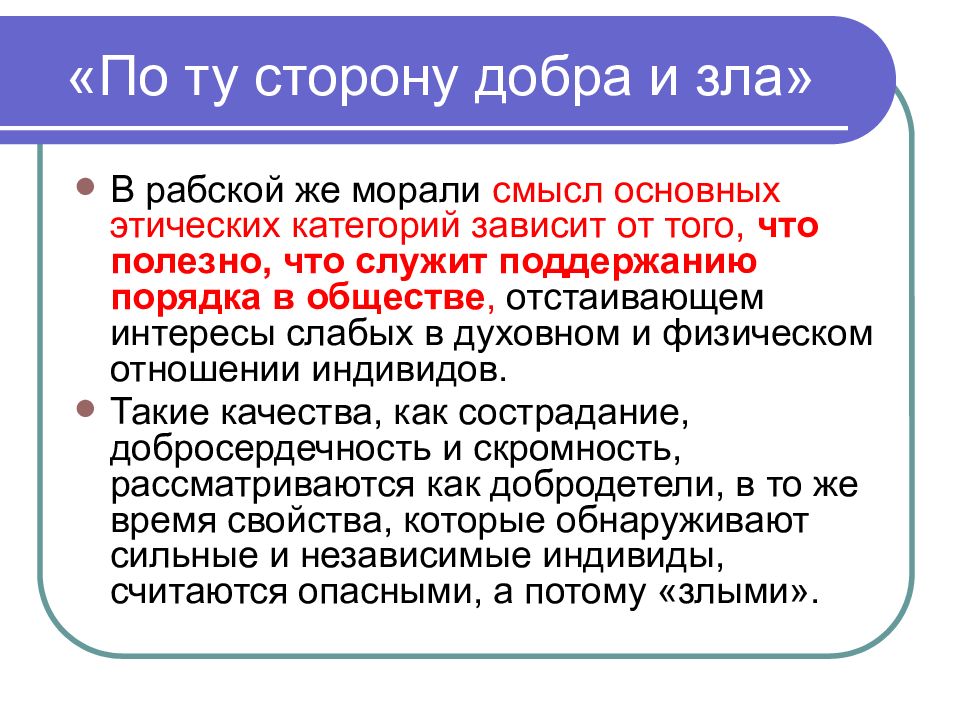 «По ту сторону добра и зла»

В рабской же морали смысл основных этических категорий зависит от того, что полезно, что служит поддержанию порядка в обществе, отстаивающем интересы слабых в духовном и физическом отношении индивидов.

Такие качества, как сострадание, добросердечность и скромность, рассматриваются как добродетели, в то же время свойства, которые обнаруживают сильные и независимые индивиды, считаются опасными, а потому «злыми».